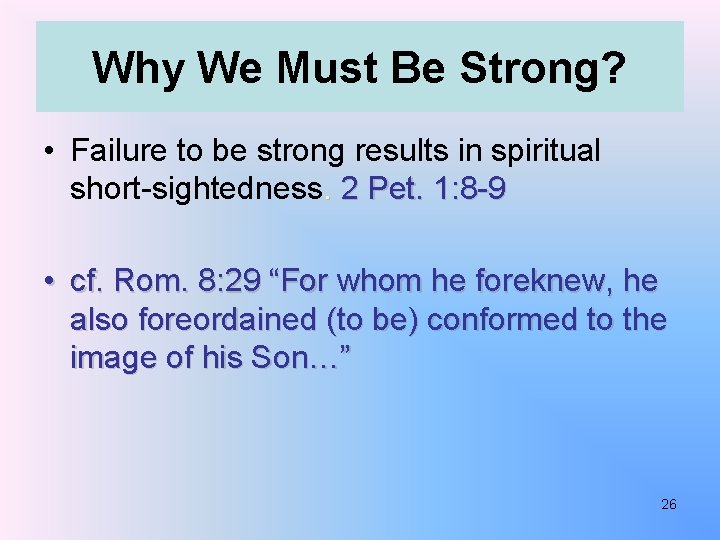 Why We Must Be Strong?

• Failure to be strong results in spiritual short-sightedness. 2 Pet. 1:8-9

• cf. Rom. 8:29 “For whom he foreknew, he also foreordained (to be) conformed to the image of his Son…”

26